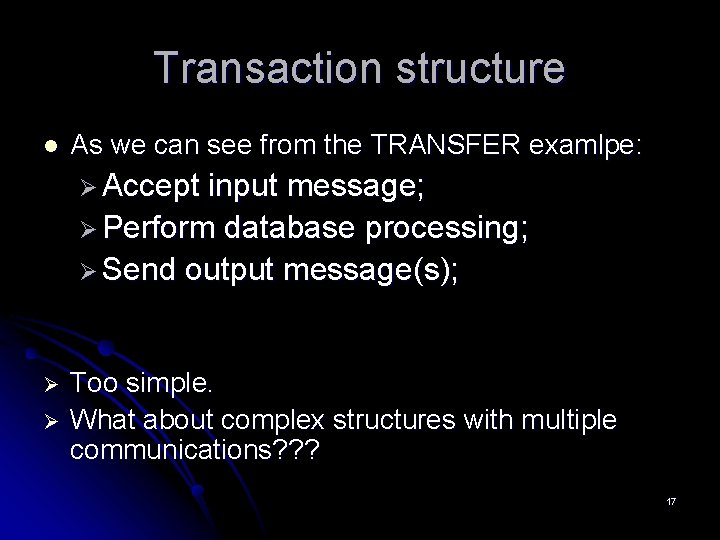 Transaction structure

• As we can see from the TRANSFER examlpe:

➢ Accept input message;
➢ Perform database processing;
➢ Send output message(s);

➢ Too simple.
➢ What about complex structures with multiple communications???

17